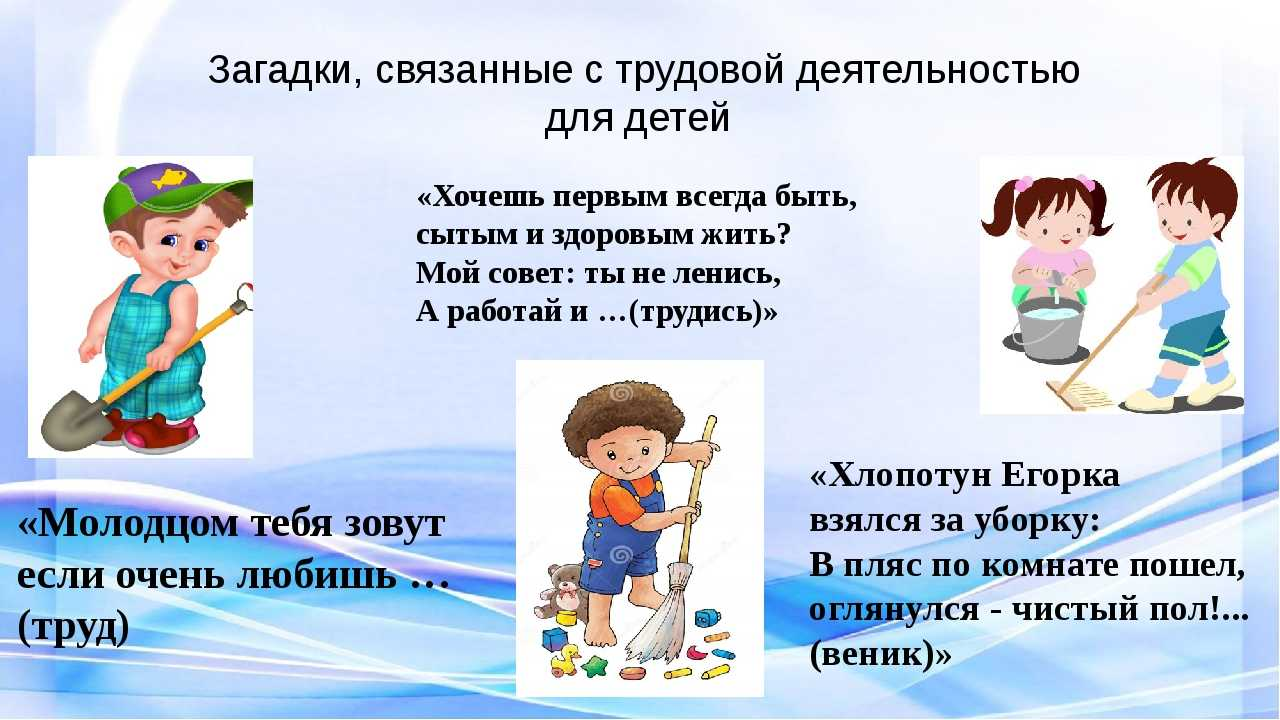 Загадки, связанные с трудовой деятельностью для детей

«Хочешь первым всегда быть,
сытым и здоровым жить?
Мой совет: ты не ленись,
А работай и …(трудись)»

«Молодцом тебя зовут
если очень любишь …
(труд)

«Хлопотун Егорка
взялся за уборку:
В пляс по комнате пошел,
оглянулся - чистый пол!...
(веник)»